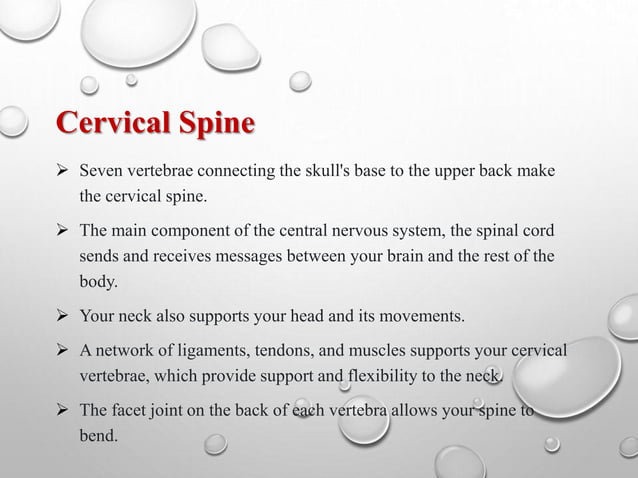 Cervical Spine

➢ Seven vertebrae connecting the skull's base to the upper back make the cervical spine.

➢ The main component of the central nervous system, the spinal cord sends and receives messages between your brain and the rest of the body.

➢ Your neck also supports your head and its movements.

➢ A network of ligaments, tendons, and muscles supports your cervical vertebrae, which provide support and flexibility to the neck.

➢ The facet joint on the back of each vertebra allows your spine to bend.